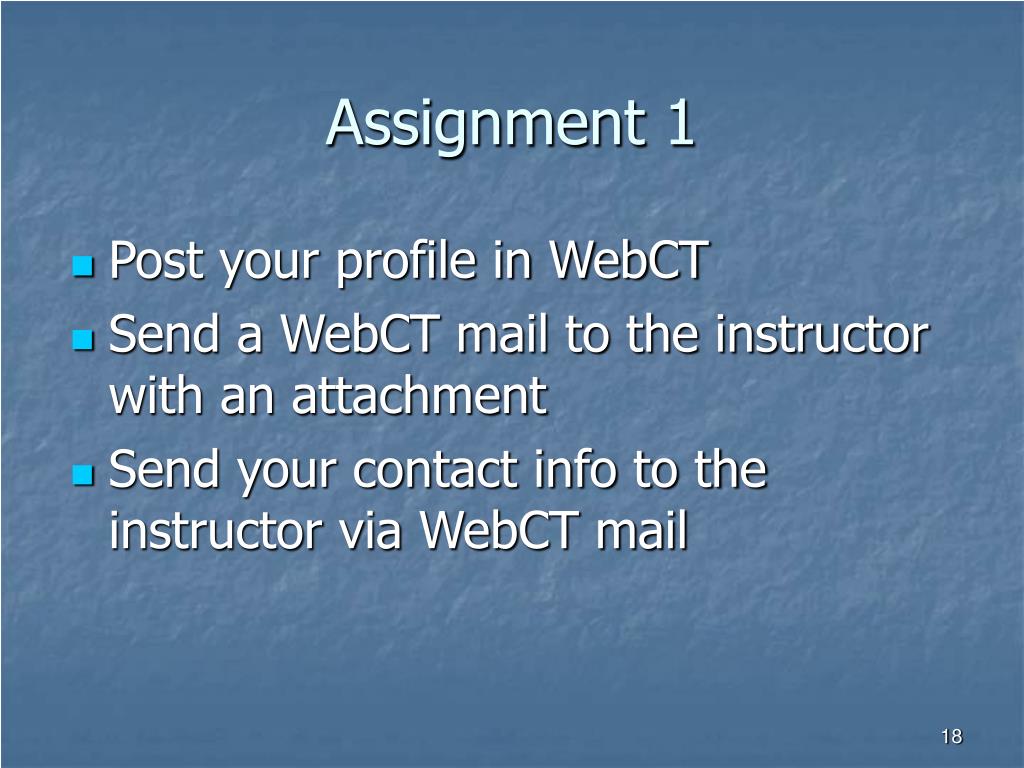 Assignment 1

- Post your profile in WebCT
- Send a WebCT mail to the instructor with an attachment
- Send your contact info to the instructor via WebCT mail

18